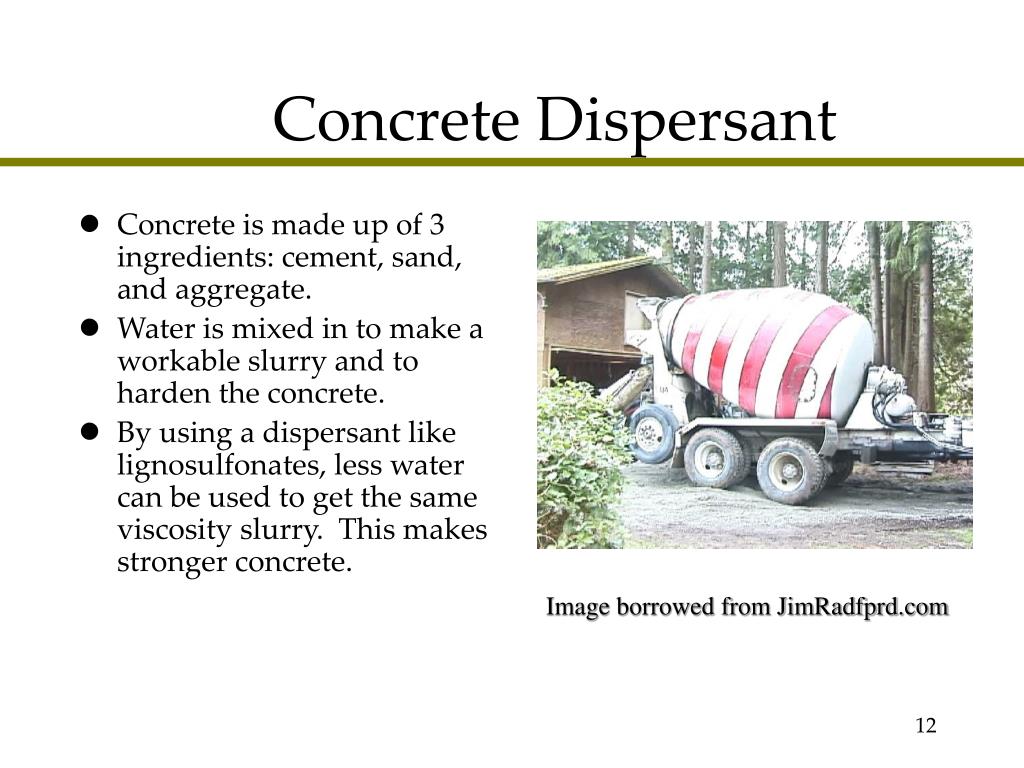 Concrete Dispersant

• Concrete is made up of 3 ingredients: cement, sand, and aggregate.
• Water is mixed in to make a workable slurry and to harden the concrete.
• By using a dispersant like lignosulfonates, less water can be used to get the same viscosity slurry.  This makes stronger concrete.

Image borrowed from JimRadfprd.com

12